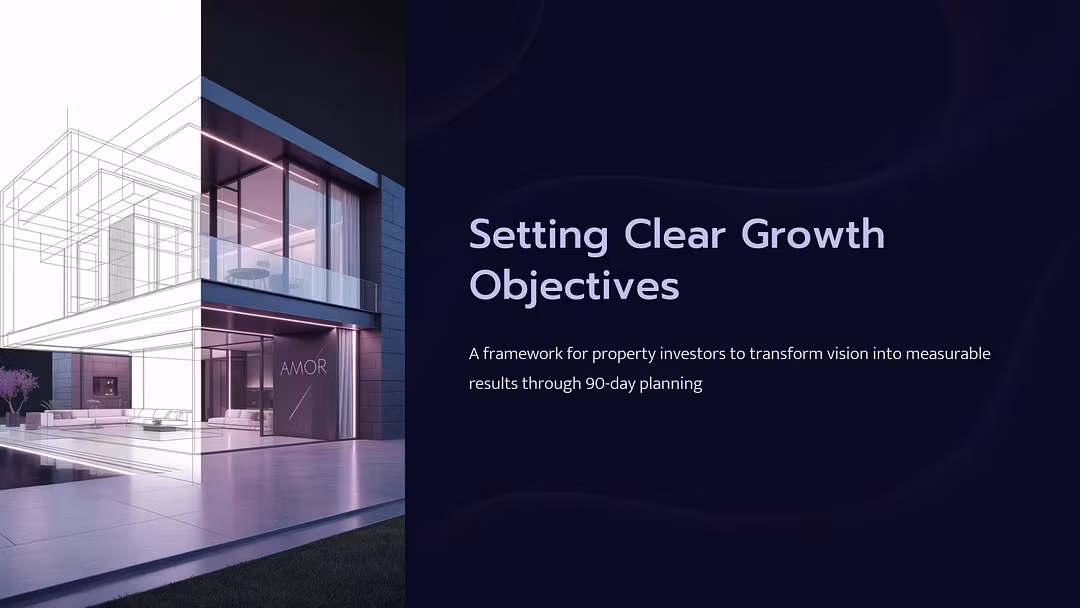 AMOR

Setting Clear Growth Objectives

A framework for property investors to transform vision into measurable results through 90-day planning